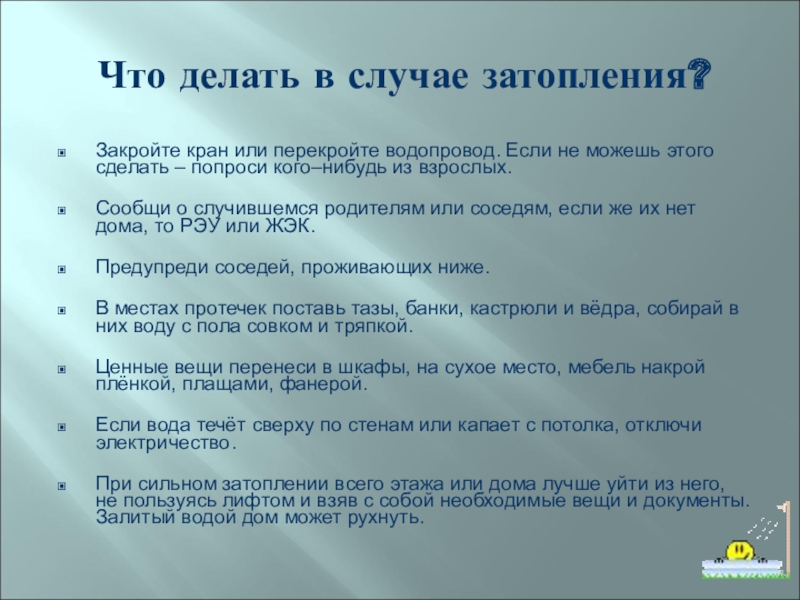 Что делать в случае затопления?

Закройте кран или перекройте водопровод. Если не можешь этого сделать – попроси кого–нибудь из взрослых.

Сообщи о случившемся родителям или соседям, если же их нет дома, то РЭУ или ЖЭК.

Предупреди соседей, проживающих ниже.

В местах протечек поставь тазы, банки, кастрюли и вёдра, собирай в них воду с пола совком и тряпкой.

Ценные вещи перенеси в шкафы, на сухое место, мебель накрой плёнкой, плащами, фанерой.

Если вода течёт сверху по стенам или капает с потолка, отключи электричество.

При сильном затоплении всего этажа или дома лучше уйти из него, не пользуясь лифтом и взяв с собой необходимые вещи и документы. Залитый водой дом может рухнуть.